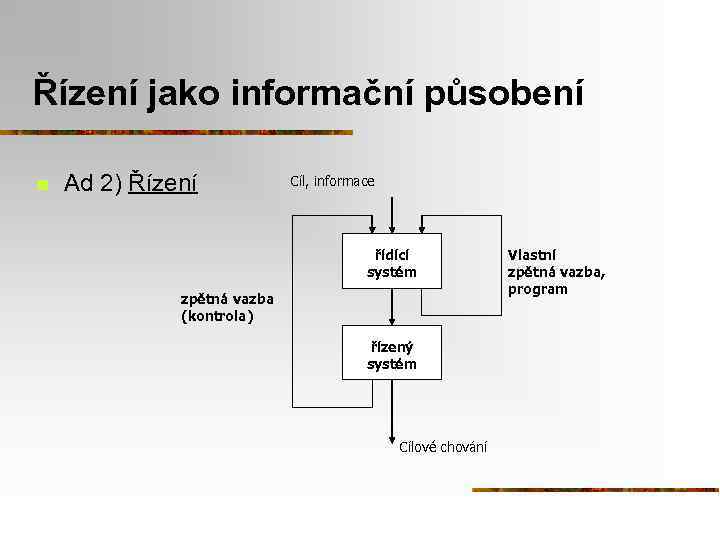 Řízení jako informační působení

Ad 2) Řízení

Cíl, informace

řídící systém

Vlastní zpětná vazba, program

zpětná vazba (kontrola)

řízený systém

Cílové chování